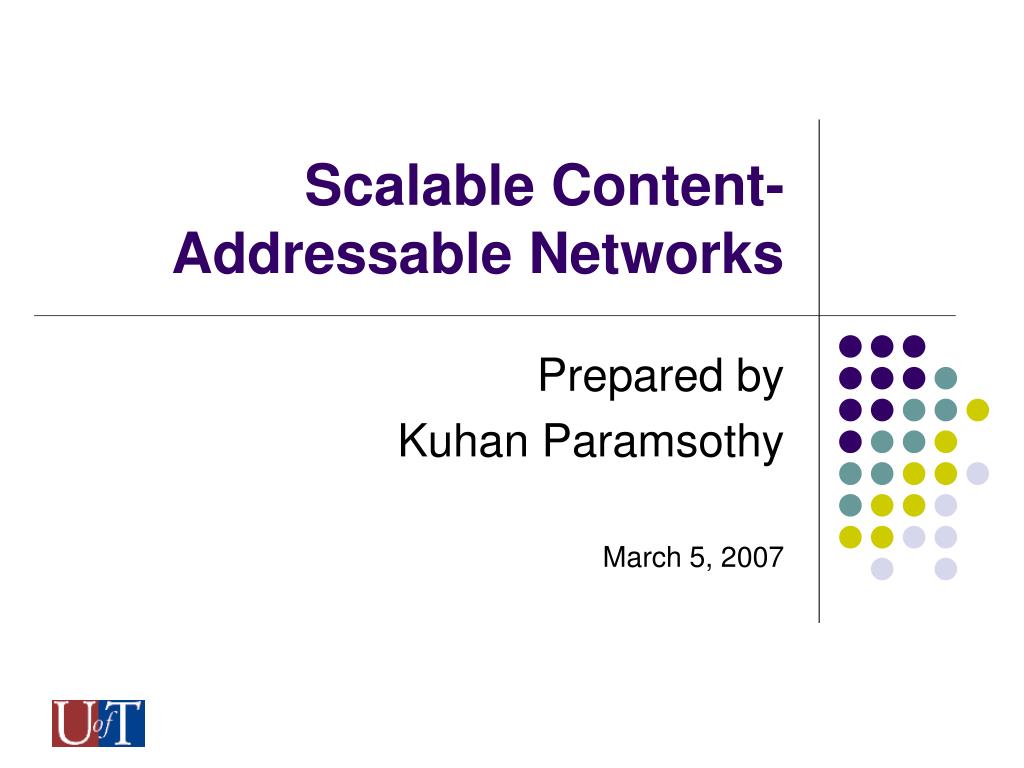 Scalable Content-Addressable Networks

Prepared by
Kuhan Paramsothy

March 5, 2007

UofT